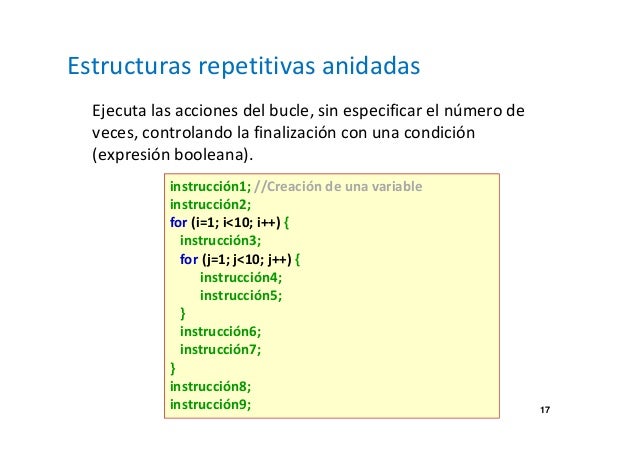 Estructuras repetitivas anidadas

Ejecuta las acciones del bucle, sin especificar el número de veces, controlando la finalización con una condición (expresión booleana).

instrucción1; //Creación de una variable
instrucción2;
for (i=1; i<10; i++) {
  instrucción3;
  for (j=1; j<10; j++) {
    instrucción4;
    instrucción5;
  }
  instrucción6;
  instrucción7;
}
instrucción8;
instrucción9;

17